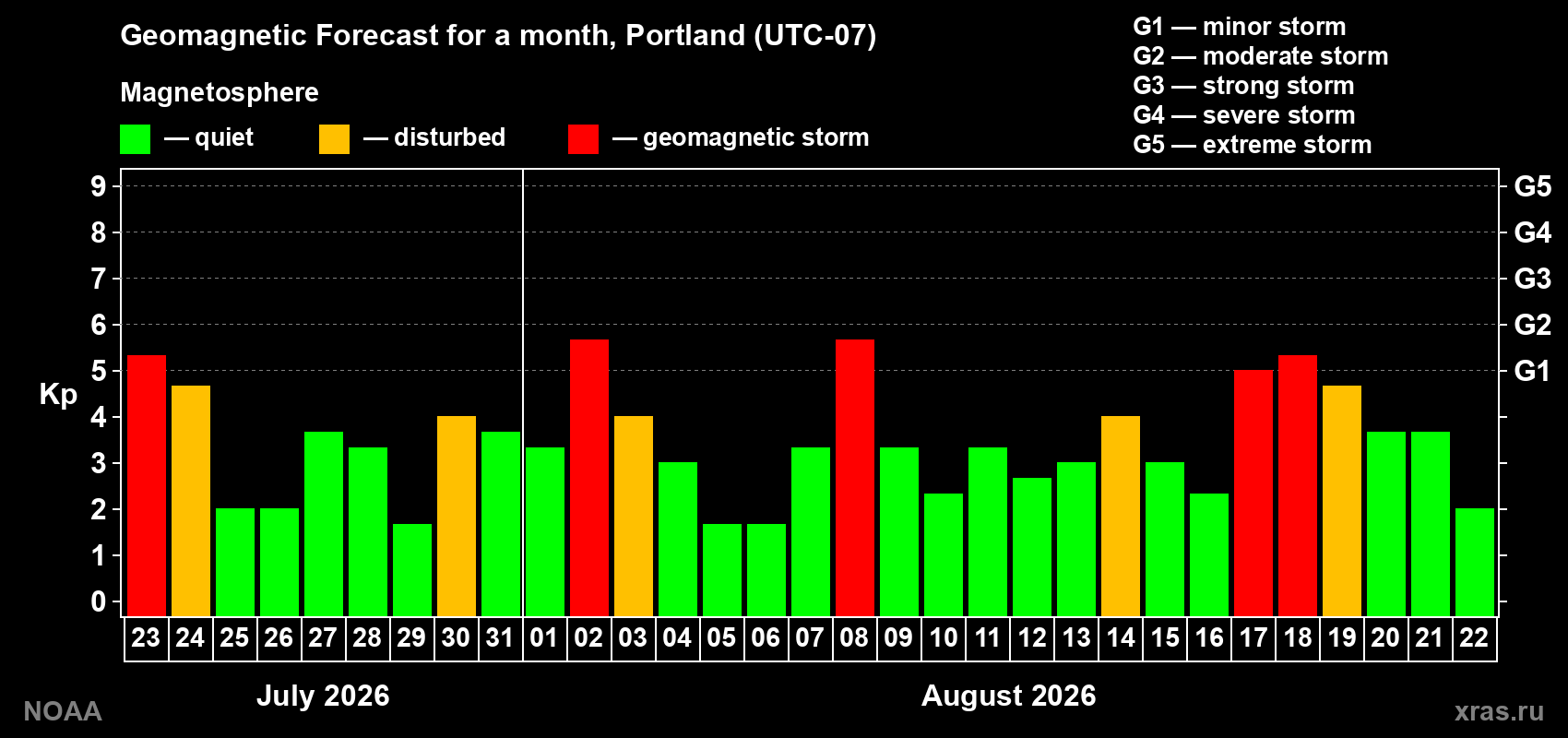 Geomagnetic Forecast for a month, Portland (UTC-07)

Magnetosphere

— quiet — disturbed — geomagnetic storm

G1 — minor storm
G2 — moderate storm
G3 — strong storm
G4 — severe storm
G5 — extreme storm

Kp

9
8
7
6
5
4
3
2
1
0

G5
G4
G3
G2
G1

23 24 25 26 27 28 29 30 31 01 02 03 04 05 06 07 08 09 10 11 12 13 14 15 16 17 18 19 20 21 22

July 2026

August 2026

NOAA

xras.ru